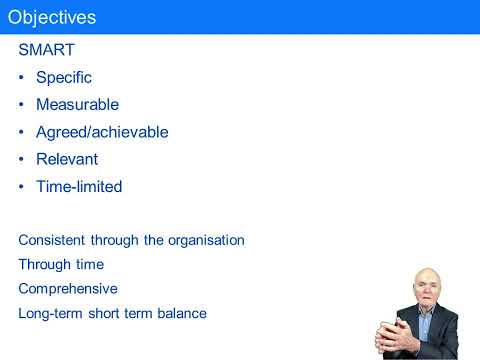 Objectives

SMART

• Specific
• Measurable
• Agreed/achievable
• Relevant
• Time-limited

Consistent through the organisation

Through time

Comprehensive

Long-term short term balance